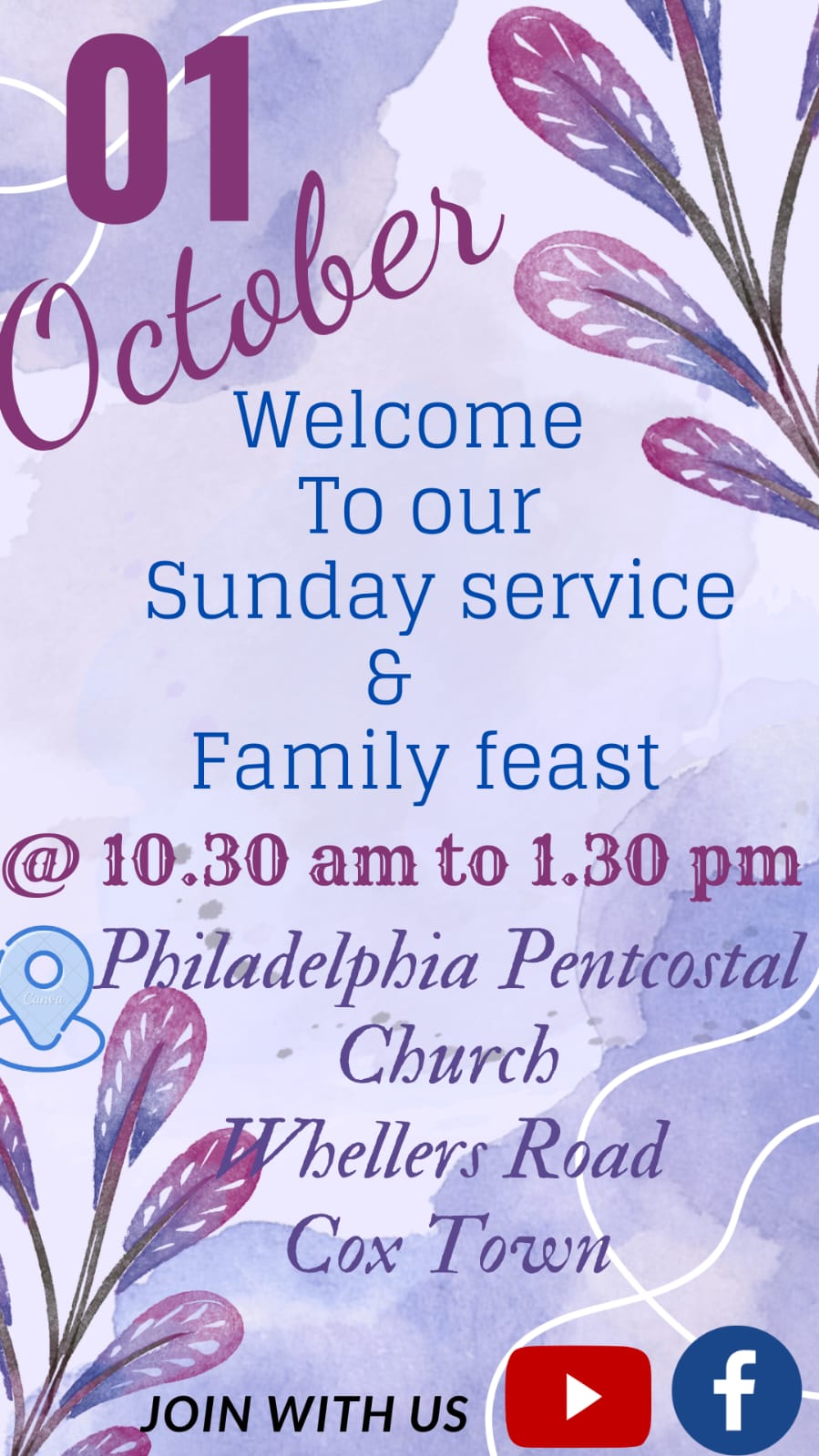 01
October

Welcome
To our
Sunday service
&
Family feast

@ 10.30 am to 1.30 pm

Canva

Philadelphia Pentcostal
Church
Whellers Road
Cox Town

JOIN WITH US